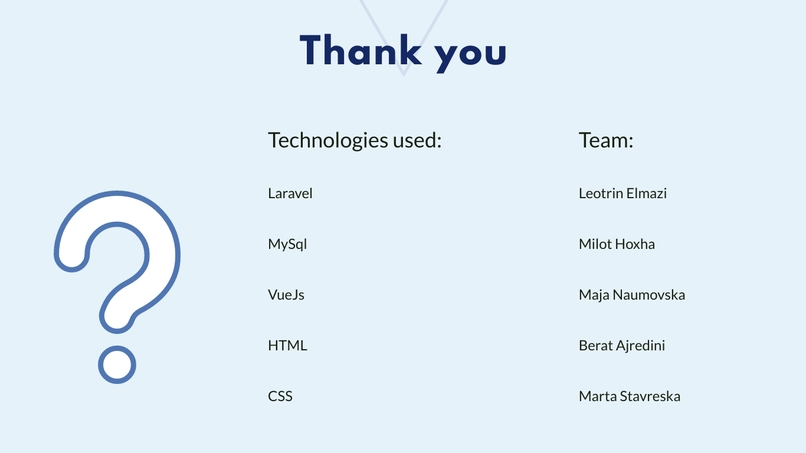 Thank you

Technologies used:

Laravel

MySql

VueJs

HTML

CSS

Team:

Leotrin Elmazi

Milot Hoxha

Maja Naumovska

Berat Ajredini

Marta Stavreska